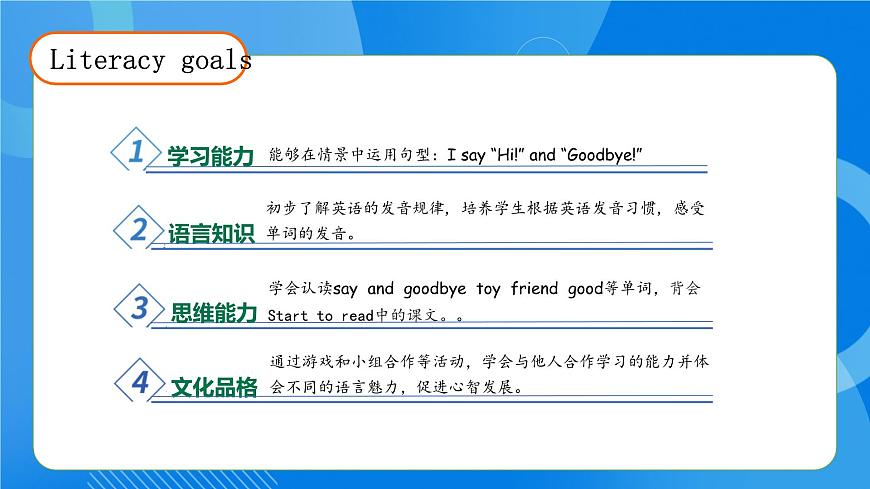 Literacy goals

1 学习能力 能够在情景中运用句型：I say “Hi!” and “Goodbye!”

2 语言知识 初步了解英语的发音规律，培养学生根据英语发音习惯，感受单词的发音。

3 思维能力 学会认读say and goodbye toy friend good等单词，背会Start to read中的课文。。

4 文化品格 通过游戏和小组合作等活动，学会与他人合作学习的能力并体会不同的语言魅力，促进心智发展。